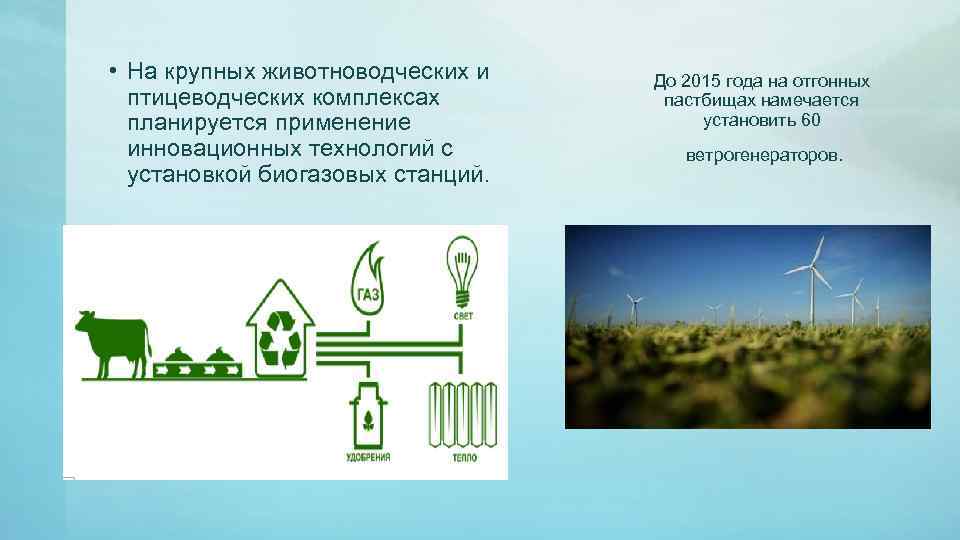 • На крупных животноводческих и птицеводческих комплексах планируется применение инновационных технологий с установкой биогазовых станций.

До 2015 года на отгонных пастбищах намечается установить 60

ветрогенераторов.

ГАЗ

СВЕТ

УДОБРЕНИЯ

ТЕПЛО